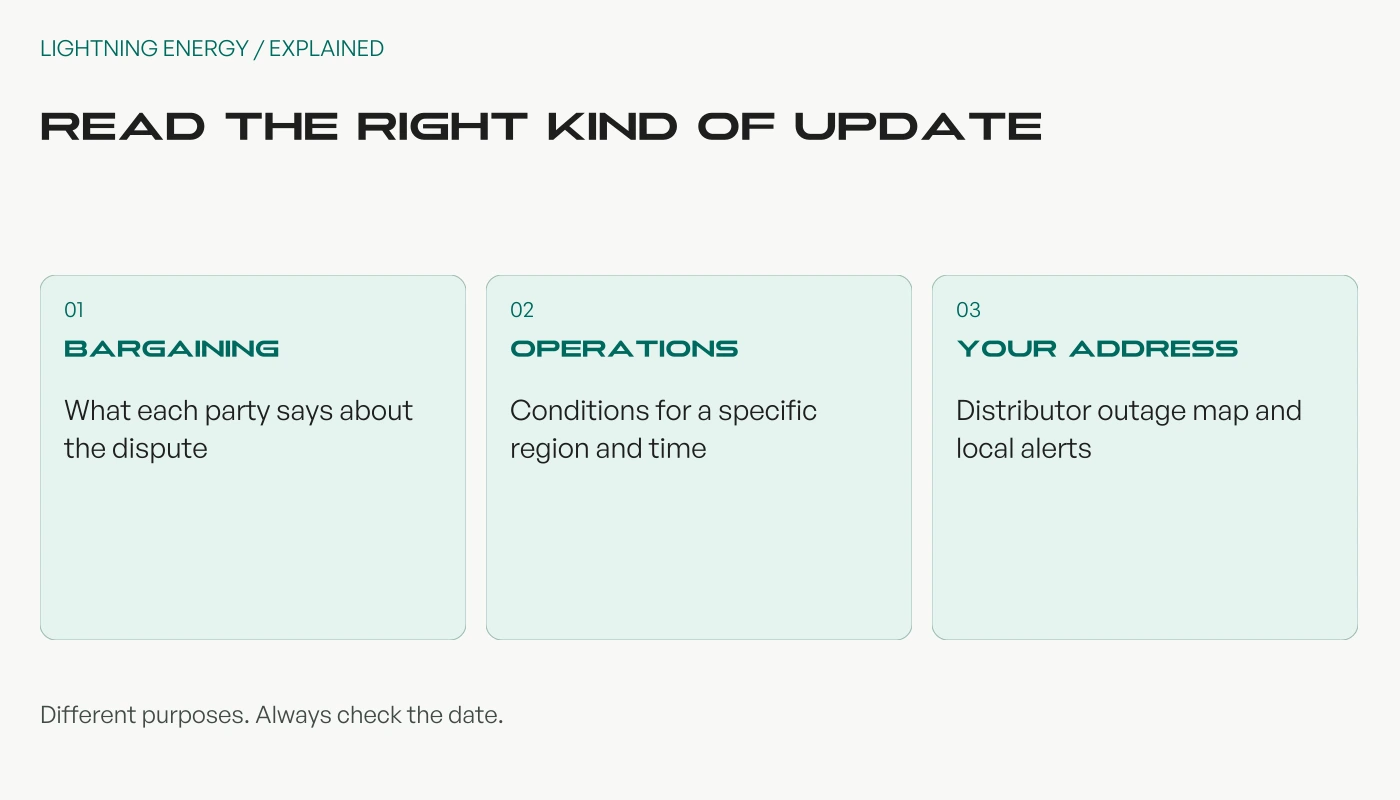 LIGHTNING ENERGY / EXPLAINED

READ THE RIGHT KIND OF UPDATE

01
BARGAINING

What each party says about the dispute

02
OPERATIONS

Conditions for a specific region and time

03
YOUR ADDRESS

Distributor outage map and local alerts

Different purposes. Always check the date.